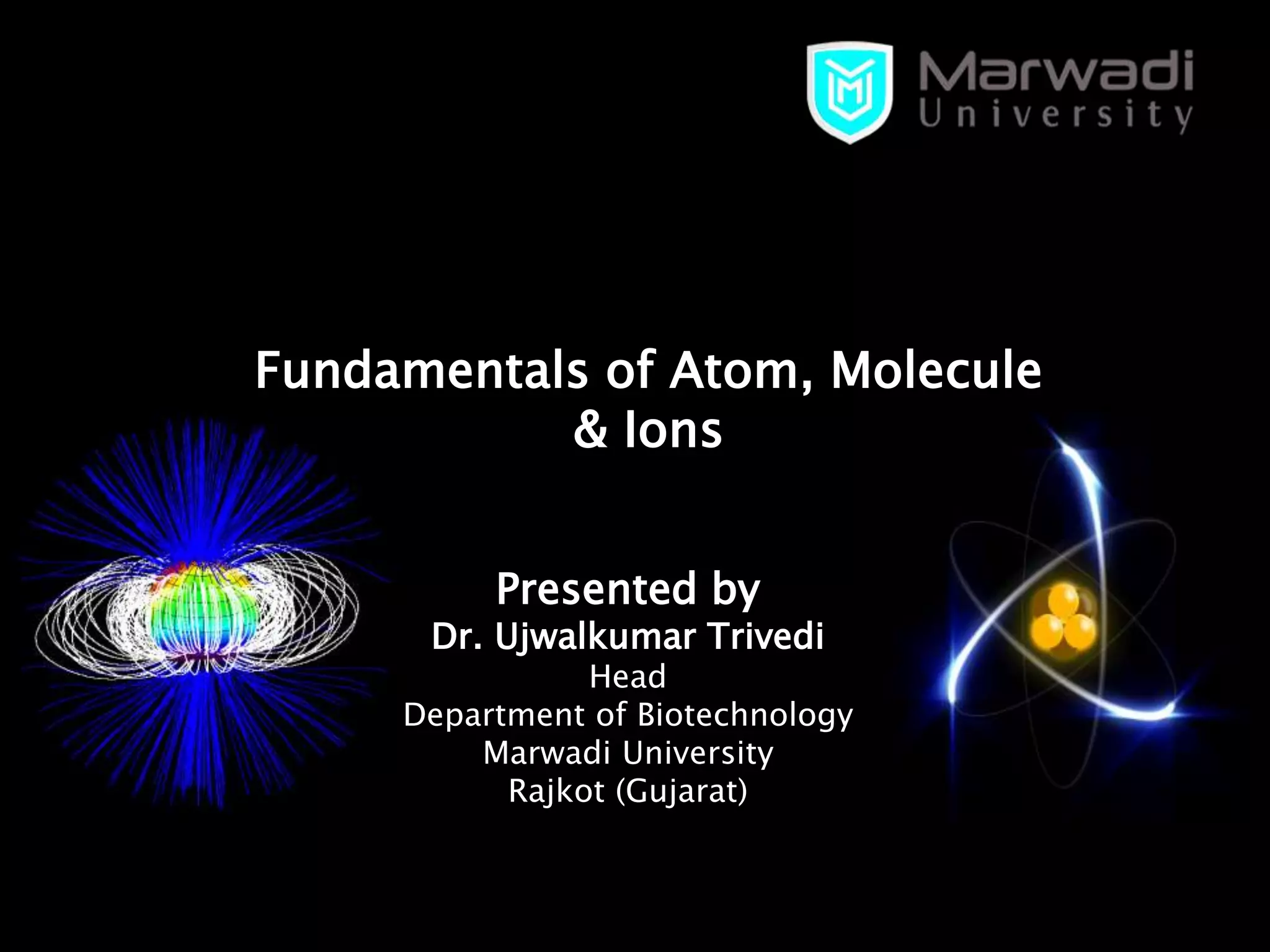 Marwadi University

Fundamentals of Atom, Molecule & Ions

Presented by
Dr. Ujwalkumar Trivedi
Head
Department of Biotechnology
Marwadi University
Rajkot (Gujarat)